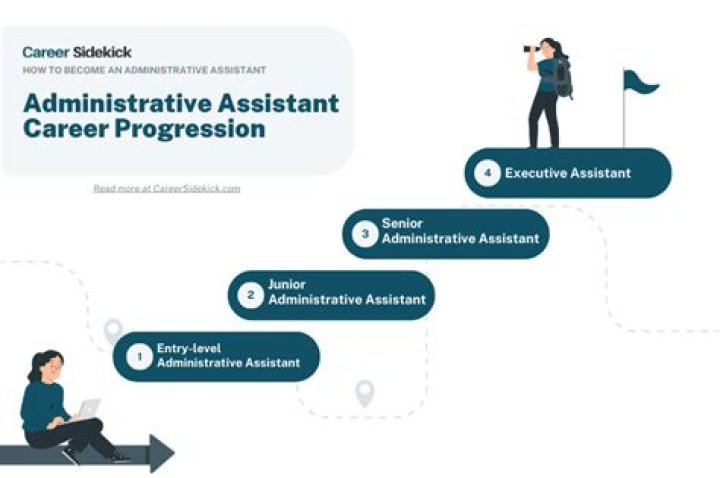 Career Sidekick
HOW TO BECOME AN ADMINISTRATIVE ASSISTANT

Administrative Assistant Career Progression

Read more at CareerSidekick.com

4 Executive Assistant

3 Senior Administrative Assistant

2 Junior Administrative Assistant

1 Entry-level Administrative Assistant